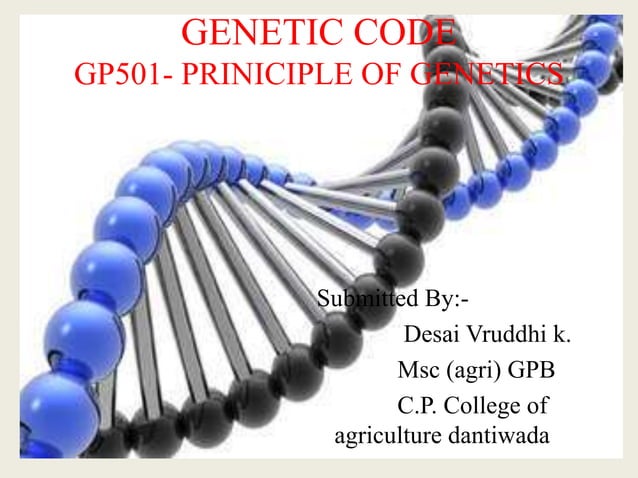 GENETIC CODE
GP501- PRINICIPLE OF GENETICS

Submitted By:-
Desai Vruddhi k.
Msc (agri) GPB
C.P. College of agriculture dantiwada